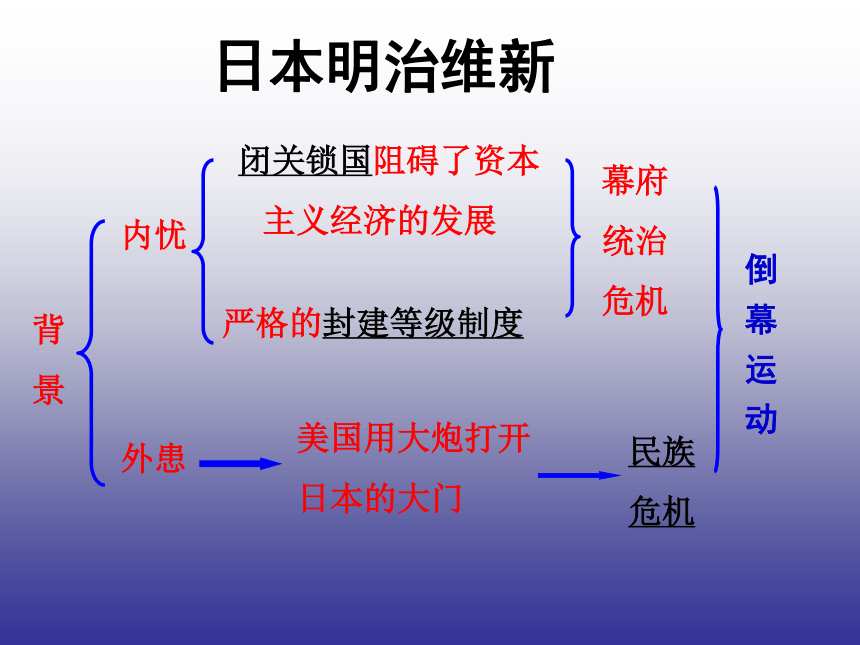 日本明治维新

背景

内忧

闭关锁国阻碍了资本主义经济的发展

严格的封建等级制度

幕府统治危机

外患

美国用大炮打开日本的大门

民族危机

倒幕运动